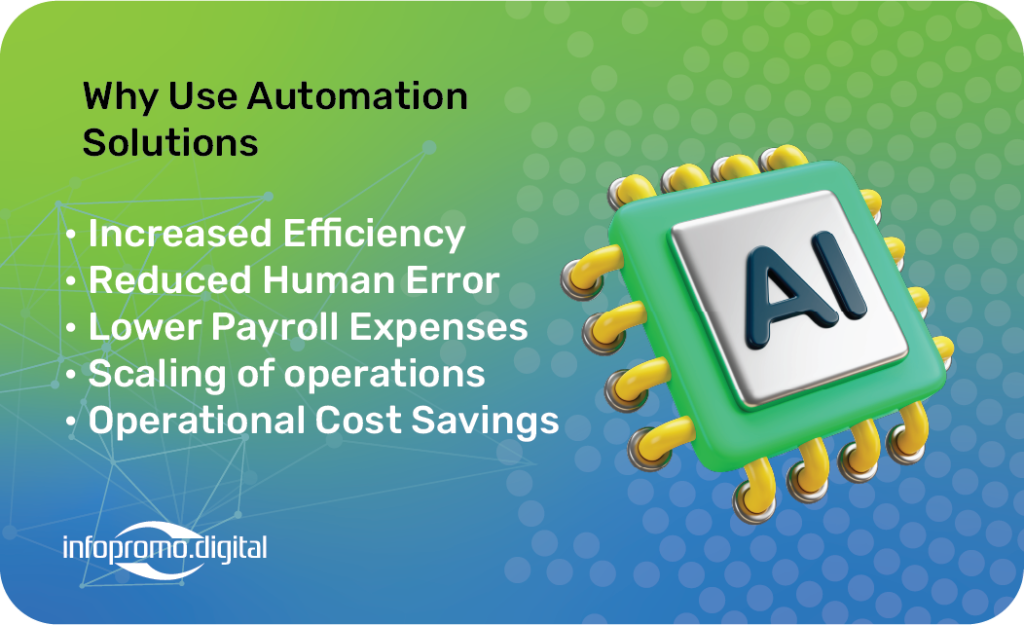 Why Use Automation Solutions

• Increased Efficiency
• Reduced Human Error
• Lower Payroll Expenses
• Scaling of operations
• Operational Cost Savings

AI

infopromo.digital